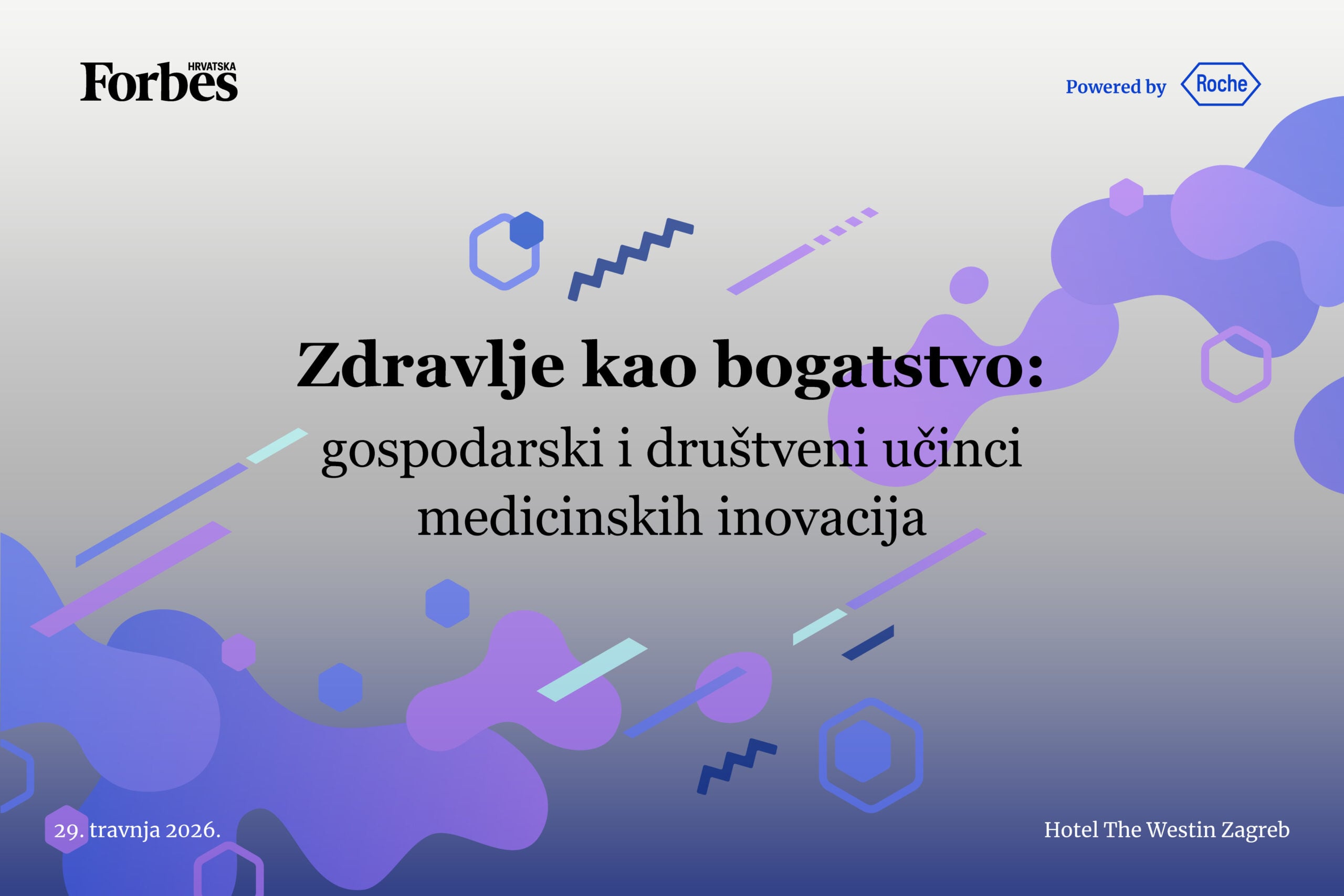 Forbes HRVATSKA

Powered by Roche

Zdravlje kao bogatstvo:
gospodarski i društveni učinci medicinskih inovacija

29. travnja 2026.

Hotel The Westin Zagreb